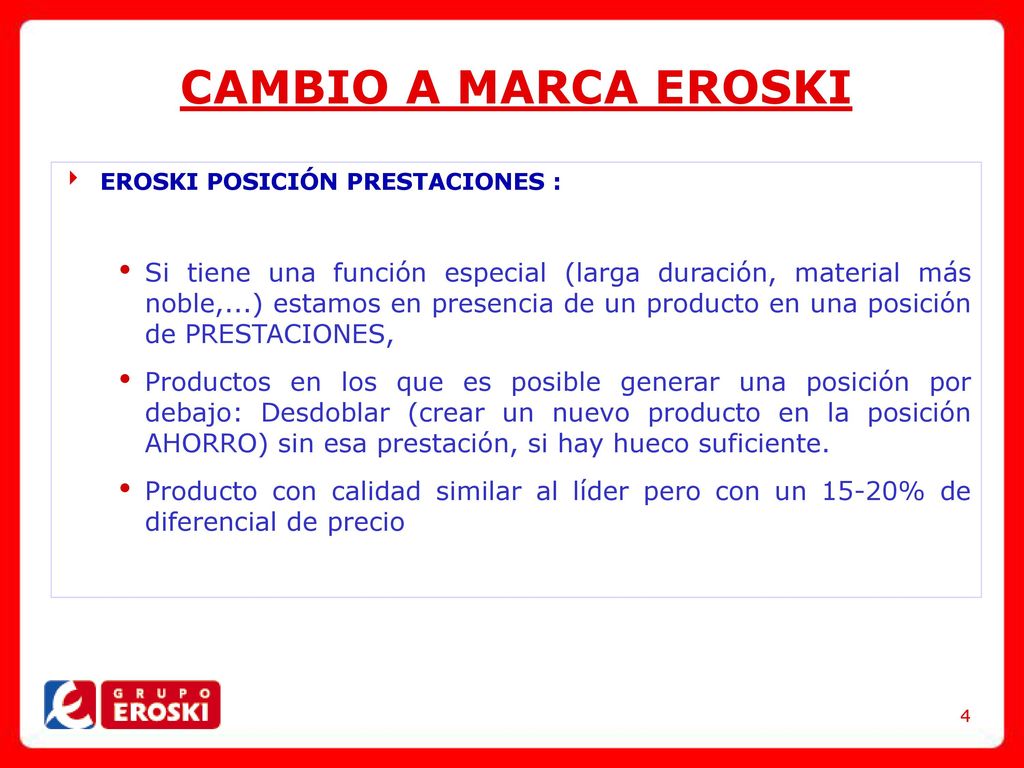 CAMBIO A MARCA EROSKI

EROSKI POSICIÓN PRESTACIONES :

• Si tiene una función especial (larga duración, material más noble,...) estamos en presencia de un producto en una posición de PRESTACIONES,

• Productos en los que es posible generar una posición por debajo: Desdoblar (crear un nuevo producto en la posición AHORRO) sin esa prestación, si hay hueco suficiente.

• Producto con calidad similar al líder pero con un 15-20% de diferencial de precio

GRUPO EROSKI

4